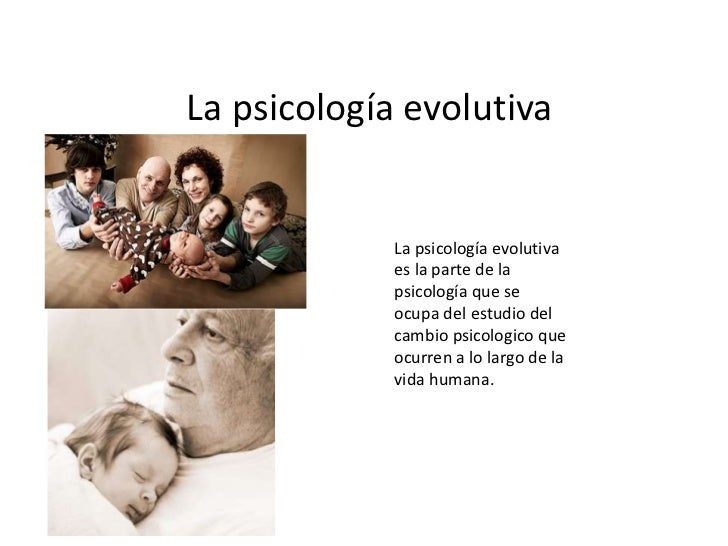 La psicología evolutiva

La psicología evolutiva es la parte de la psicología que se ocupa del estudio del cambio psicologico que ocurren a lo largo de la vida humana.